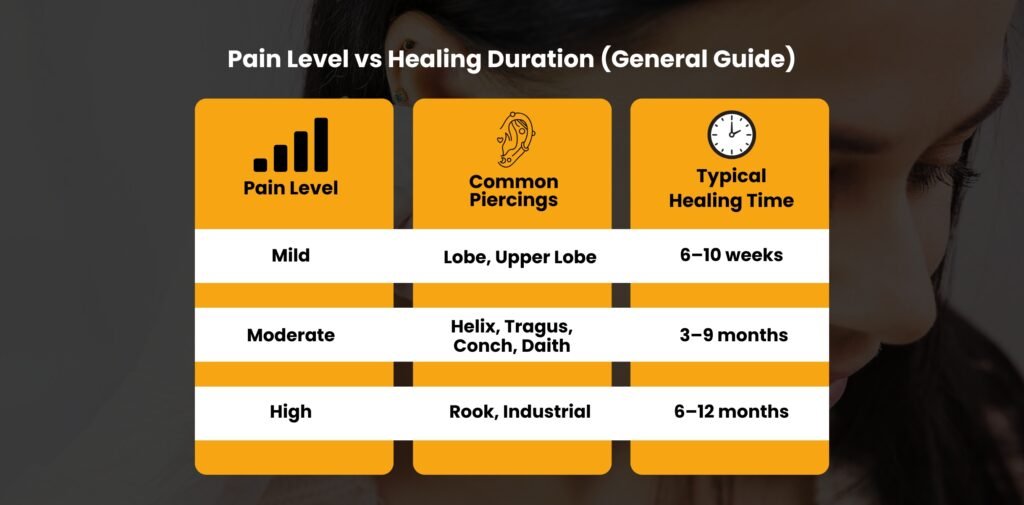 Pain Level vs Healing Duration (General Guide)

| Pain Level | Common Piercings | Typical Healing Time |
|---|---|---|
| Mild | Lobe, Upper Lobe | 6–10 weeks |
| Moderate | Helix, Tragus, Conch, Daith | 3–9 months |
| High | Rook, Industrial | 6–12 months |